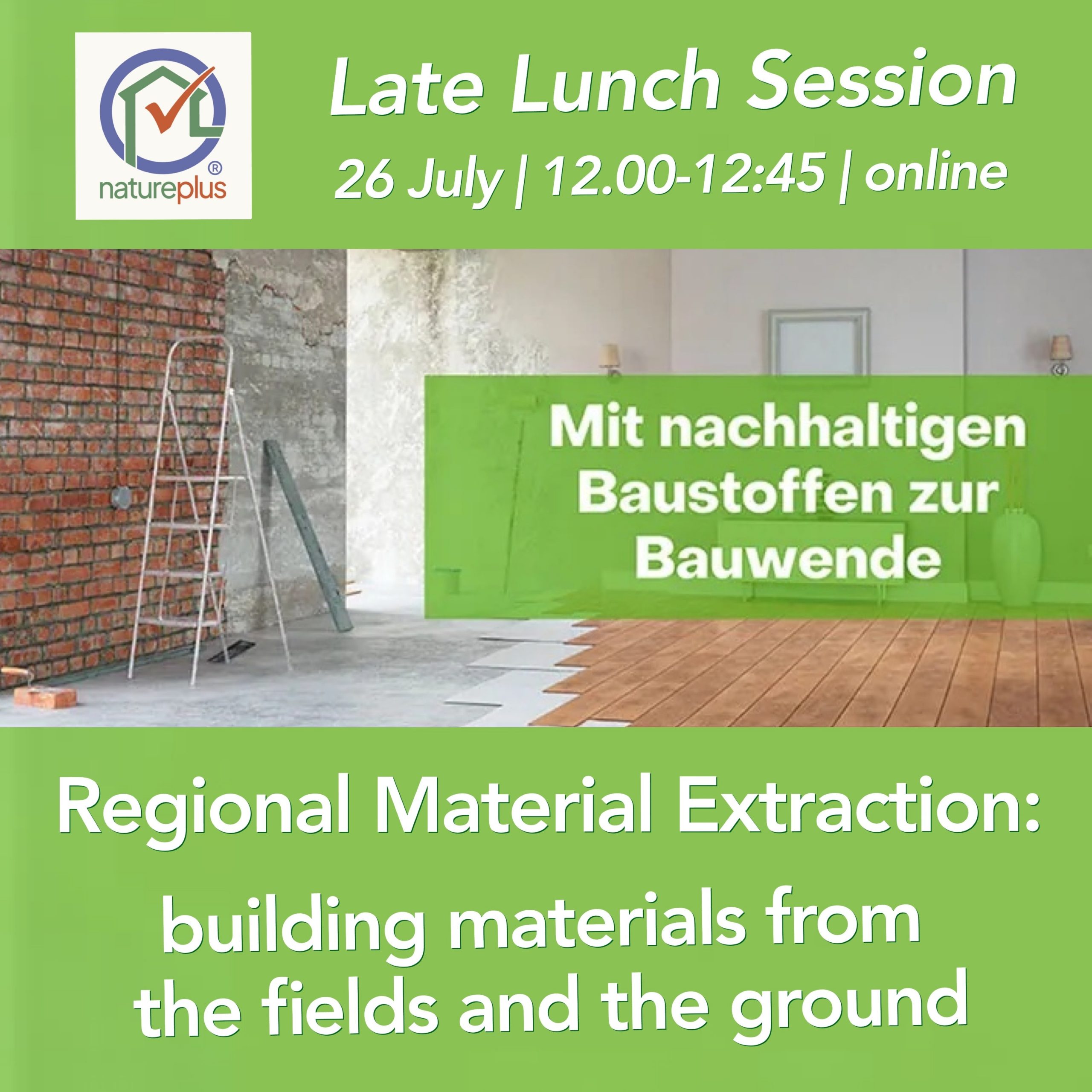 natureplus®

Late Lunch Session
26 July | 12.00-12:45 | online

Mit nachhaltigen Baustoffen zur Bauwende

Regional Material Extraction:

building materials from the fields and the ground